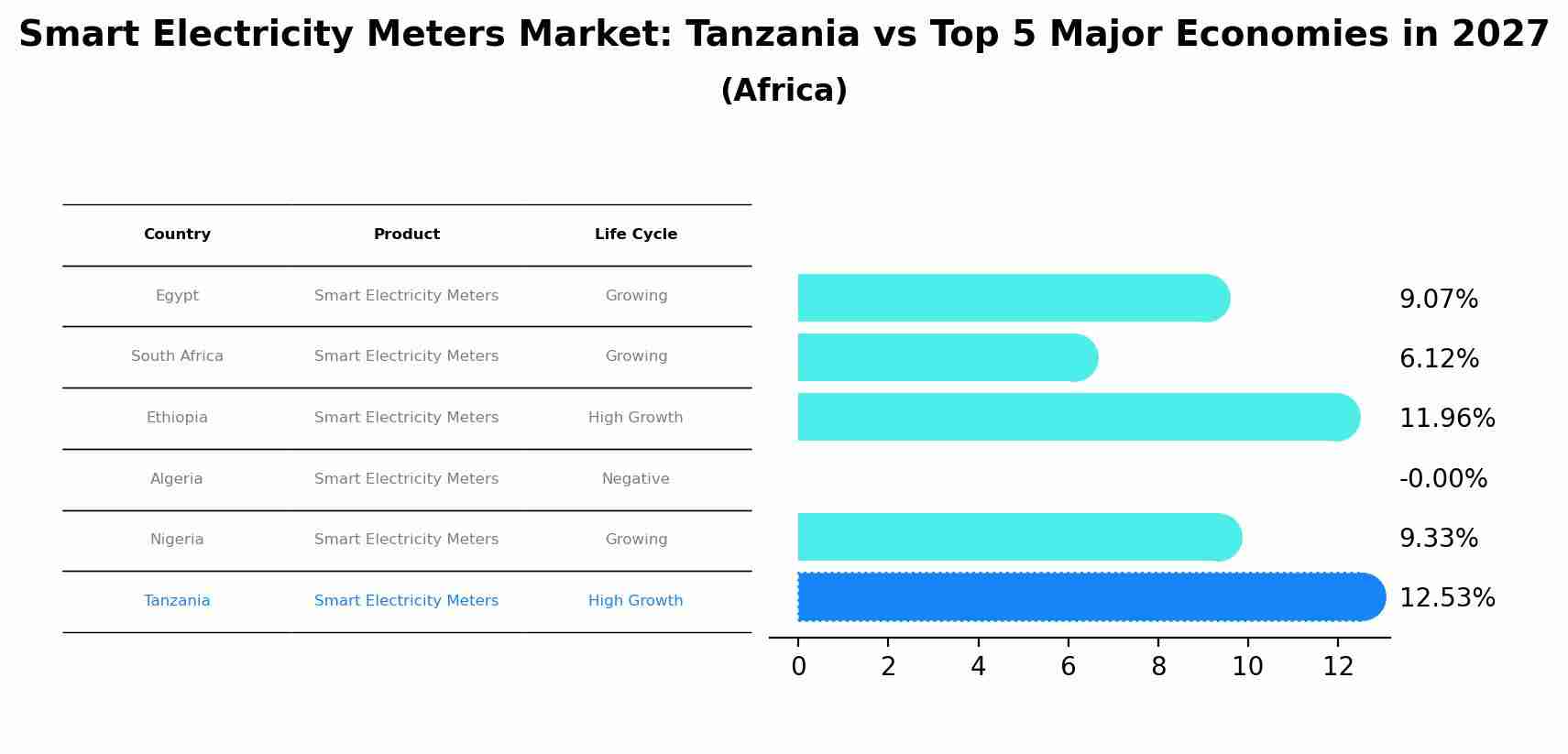 Smart Electricity Meters Market: Tanzania vs Top 5 Major Economies in 2027
(Africa)

| Country | Product | Life Cycle |
|---|---|---|
| Egypt | Smart Electricity Meters | Growing |
| South Africa | Smart Electricity Meters | Growing |
| Ethiopia | Smart Electricity Meters | High Growth |
| Algeria | Smart Electricity Meters | Negative |
| Nigeria | Smart Electricity Meters | Growing |
| Tanzania | Smart Electricity Meters | High Growth |

9.07%
6.12%
11.96%
-0.00%
9.33%
12.53%

0 2 4 6 8 10 12